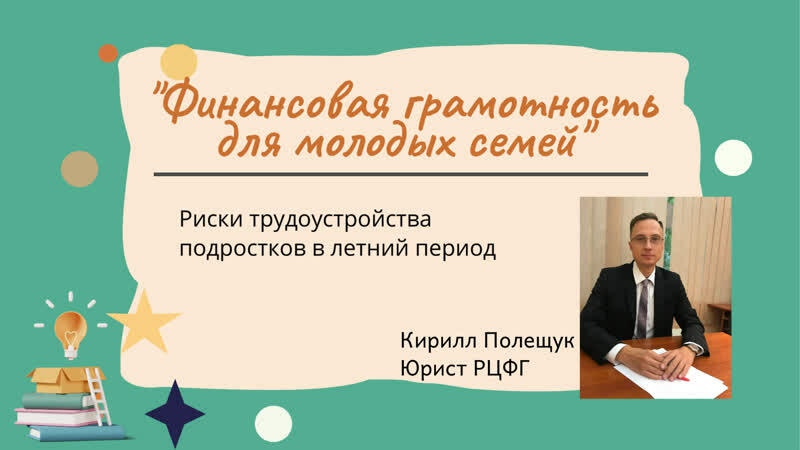 "Финансовая грамотность для молодых семей"

Риски трудоустройства подростков в летний период

Кирилл Полещук
Юрист РЦФГ